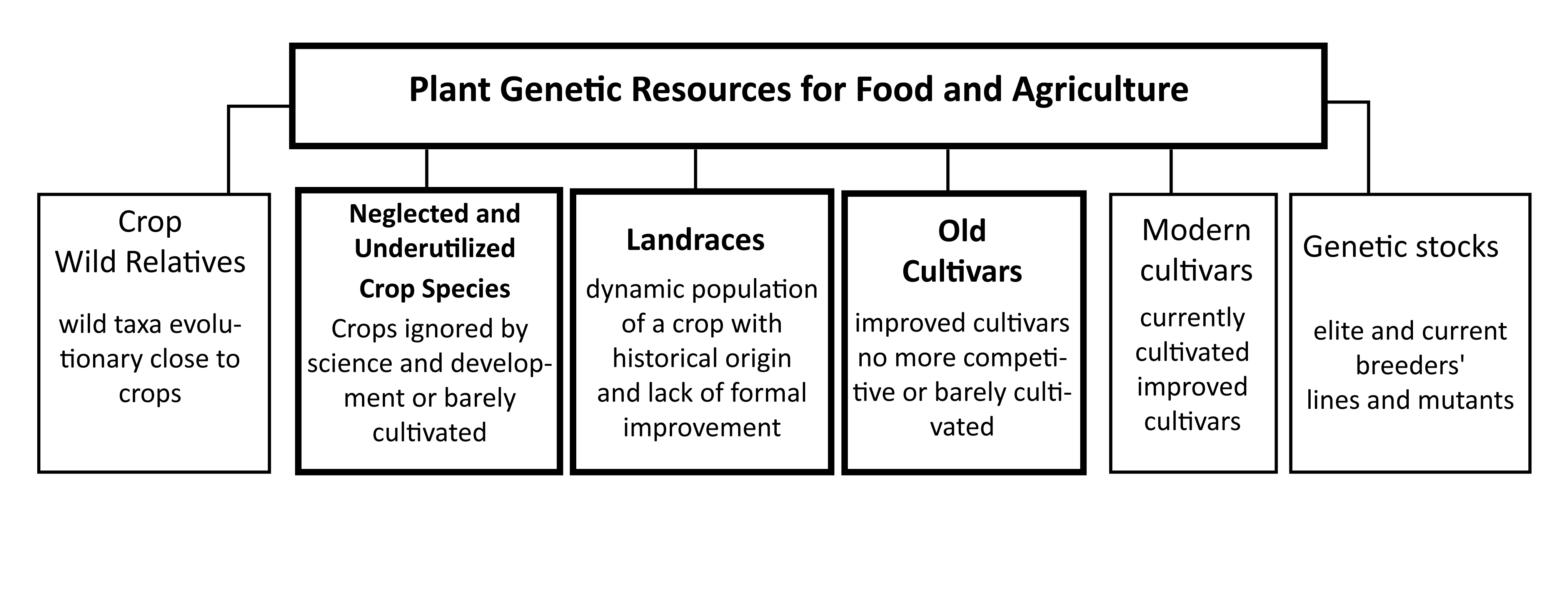 Plant Genetic Resources for Food and Agriculture

Crop Wild Relatives

wild taxa evolutionary close to crops

Neglected and Underutilized Crop Species

Crops ignored by science and development or barely cultivated

Landraces

dynamic population of a crop with historical origin and lack of formal improvement

Old Cultivars

improved cultivars no more competitive or barely cultivated

Modern cultivars

currently cultivated improved cultivars

Genetic stocks

elite and current breeders' lines and mutants